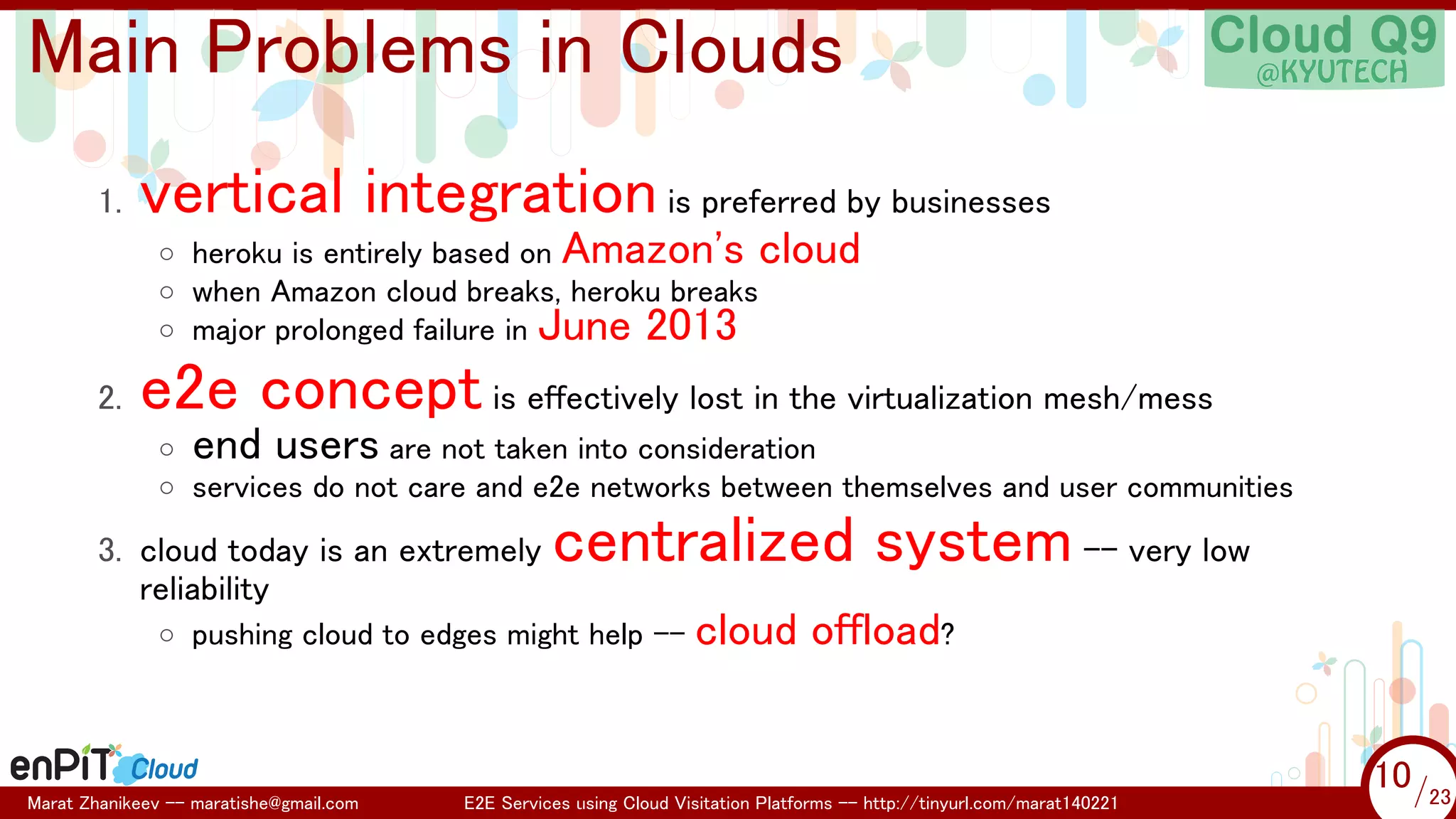 Main Problems in Clouds

Cloud Q9
@KYUTECH

1. vertical integration is preferred by businesses
   ○ heroku is entirely based on Amazon's cloud
   ○ when Amazon cloud breaks, heroku breaks
   ○ major prolonged failure in June 2013

2. e2e concept is effectively lost in the virtualization mesh/mess
   ○ end users are not taken into consideration
   ○ services do not care and e2e networks between themselves and user communities

3. cloud today is an extremely centralized system -- very low reliability
   ○ pushing cloud to edges might help -- cloud offload?

enPiT Cloud

Marat Zhanikeev -- maratishe@gmail.com
E2E Services using Cloud Visitation Platforms -- http://tinyurl.com/marat140221

10/23